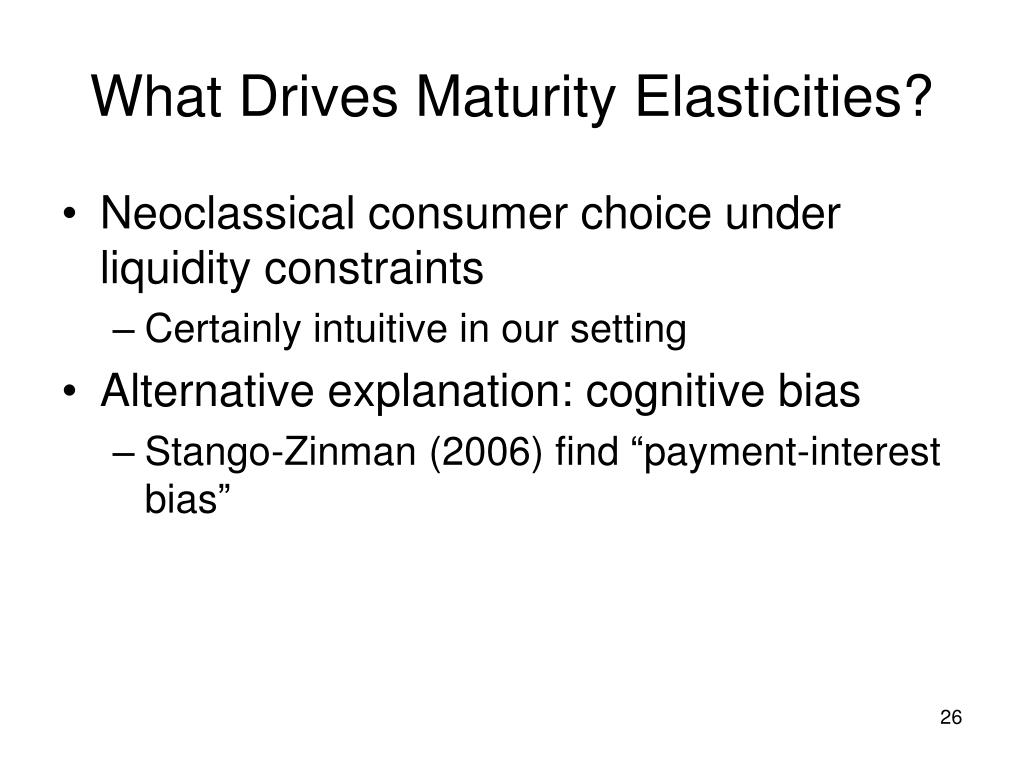 What Drives Maturity Elasticities?

• Neoclassical consumer choice under liquidity constraints
 – Certainly intuitive in our setting
• Alternative explanation: cognitive bias
 – Stango-Zinman (2006) find “payment-interest bias”

26